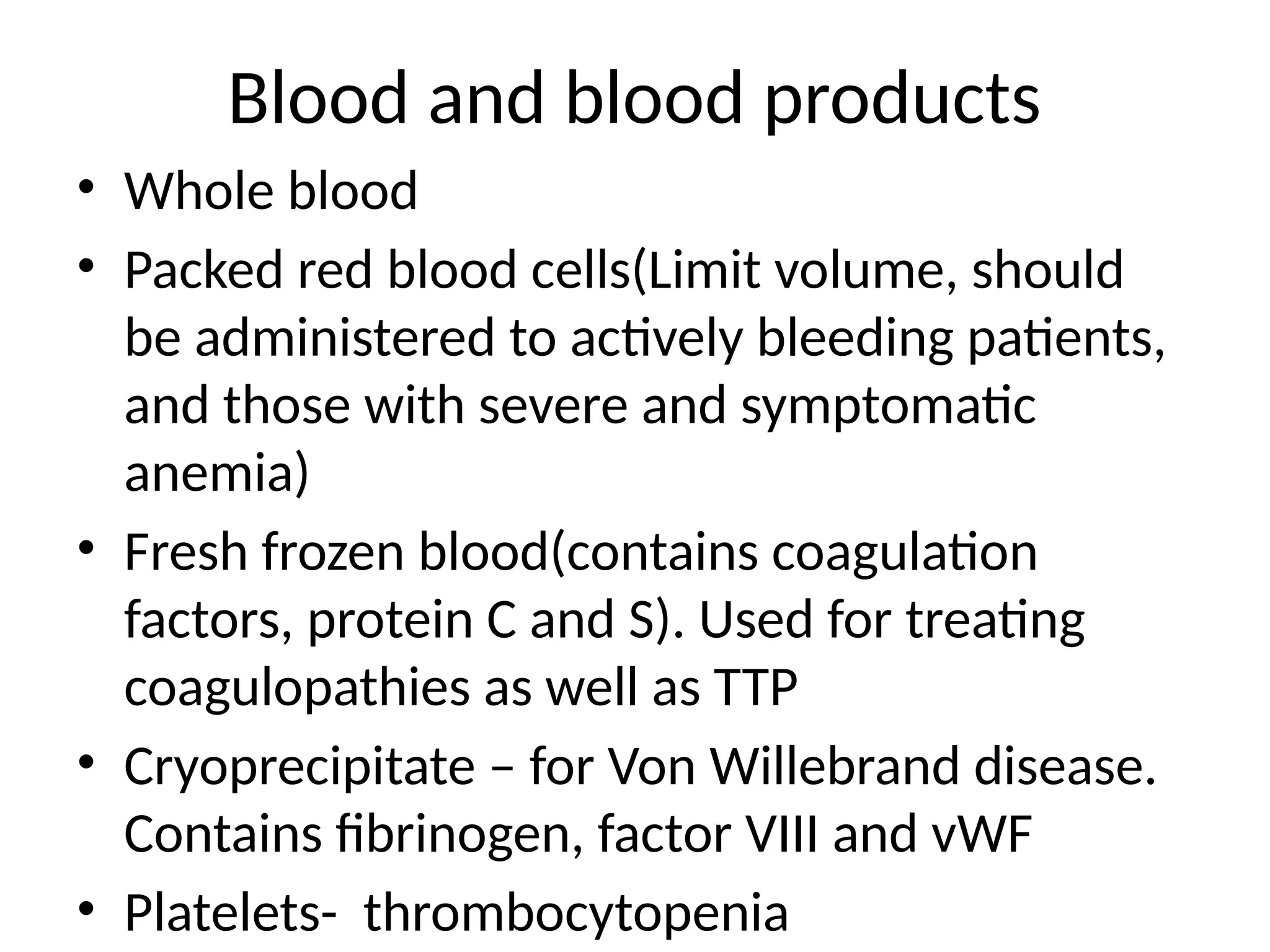 Blood and blood products

• Whole blood
• Packed red blood cells(Limit volume, should be administered to actively bleeding patients, and those with severe and symptomatic anemia)
• Fresh frozen blood(contains coagulation factors, protein C and S). Used for treating coagulopathies as well as TTP
• Cryoprecipitate – for Von Willebrand disease. Contains fibrinogen, factor VIII and vWF
• Platelets- thrombocytopenia